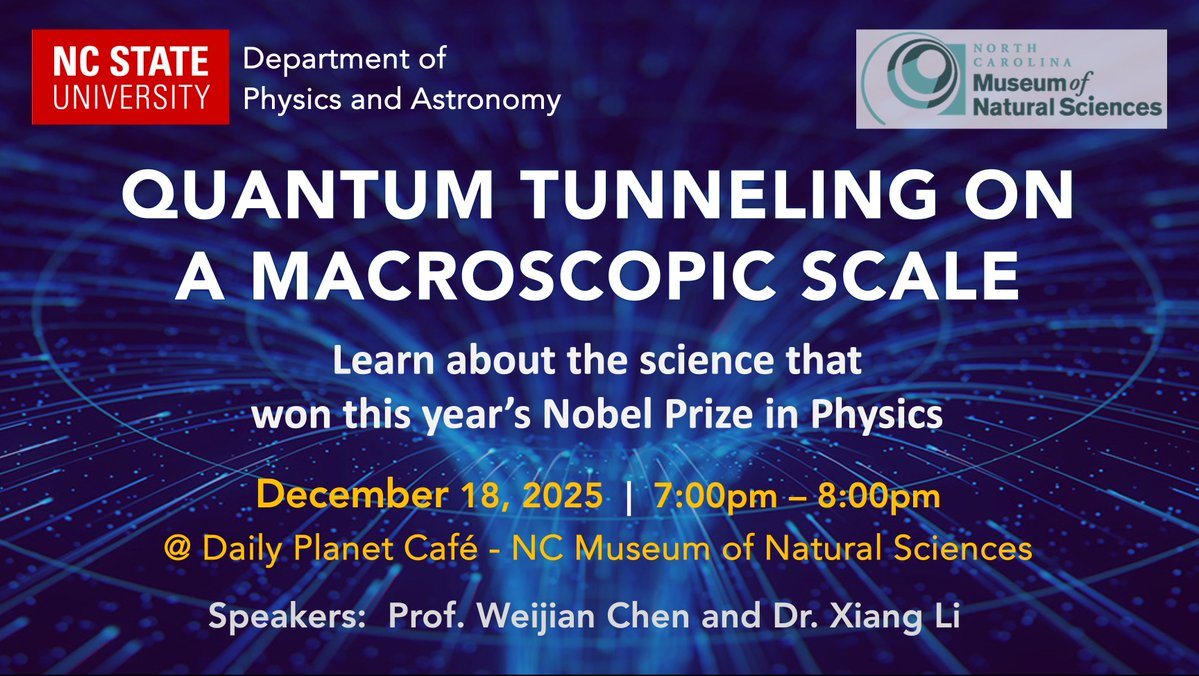 NC STATE UNIVERSITY

Department of Physics and Astronomy

NORTH CAROLINA Museum of Natural Sciences

QUANTUM TUNNELING ON A MACROSCOPIC SCALE

Learn about the science that won this year's Nobel Prize in Physics

December 18, 2025 | 7:00pm – 8:00pm

@ Daily Planet Café - NC Museum of Natural Sciences

Speakers: Prof. Weijian Chen and Dr. Xiang Li